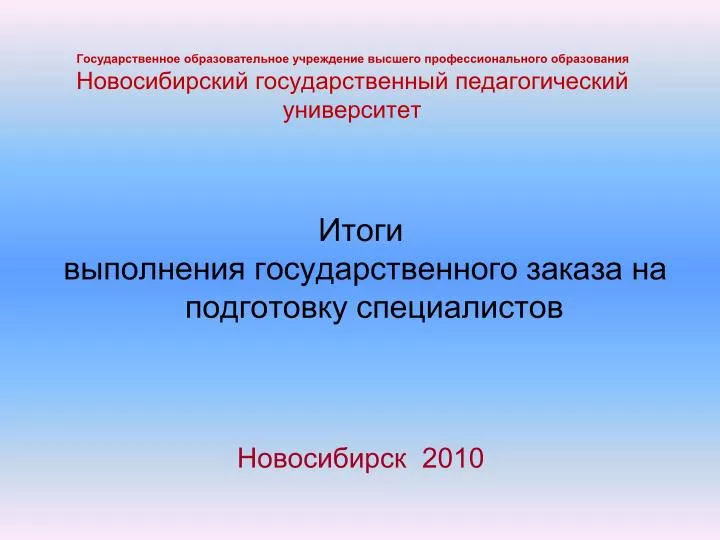 Государственное образовательное учреждение высшего профессионального образования
Новосибирский государственный педагогический университет

Итоги
выполнения государственного заказа на подготовку специалистов

Новосибирск 2010